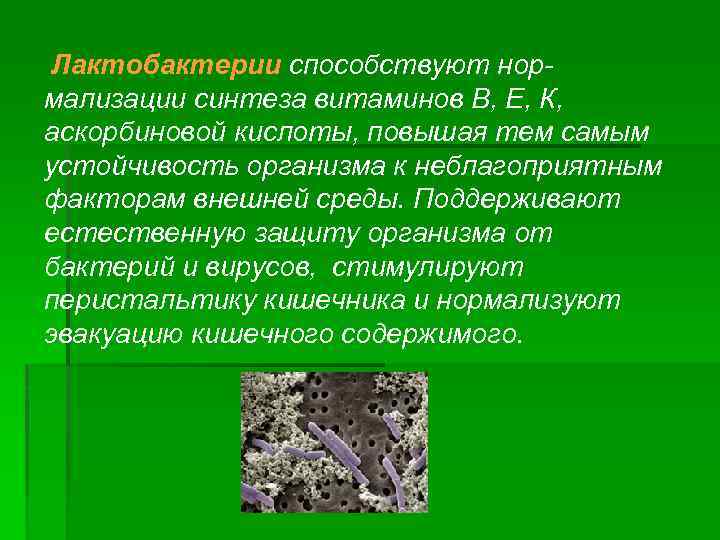 Лактобактерии способствуют нормализации синтеза витаминов В, Е, К, аскорбиновой кислоты, повышая тем самым устойчивость организма к неблагоприятным факторам внешней среды. Поддерживают естественную защиту организма от бактерий и вирусов, стимулируют перистальтику кишечника и нормализуют эвакуацию кишечного содержимого.